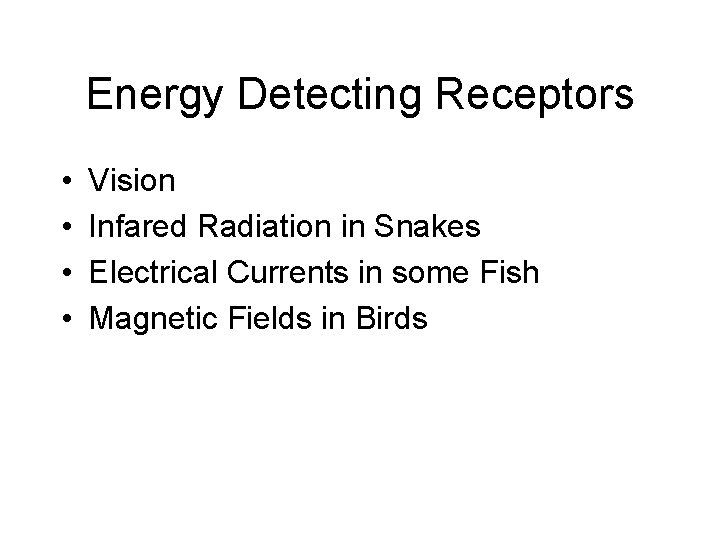 Energy Detecting Receptors

• Vision
• Infared Radiation in Snakes
• Electrical Currents in some Fish
• Magnetic Fields in Birds